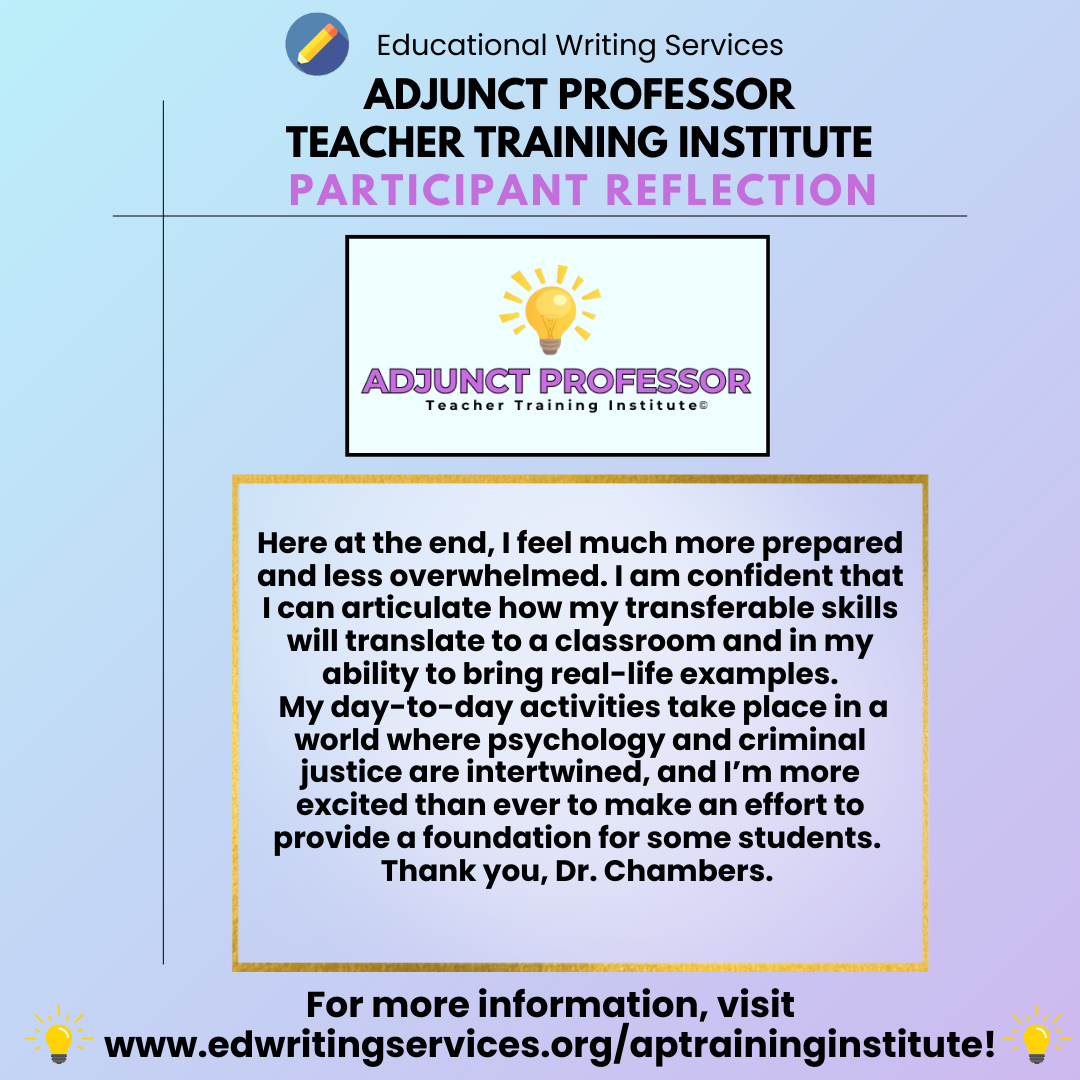 Educational Writing Services

ADJUNCT PROFESSOR
TEACHER TRAINING INSTITUTE
PARTICIPANT REFLECTION

ADJUNCT PROFESSOR
Teacher Training Institute©

Here at the end, I feel much more prepared and less overwhelmed. I am confident that I can articulate how my transferable skills will translate to a classroom and in my ability to bring real-life examples.
My day-to-day activities take place in a world where psychology and criminal justice are intertwined, and I'm more excited than ever to make an effort to provide a foundation for some students.
Thank you, Dr. Chambers.

For more information, visit
www.edwritingservices.org/aptraininginstitute!